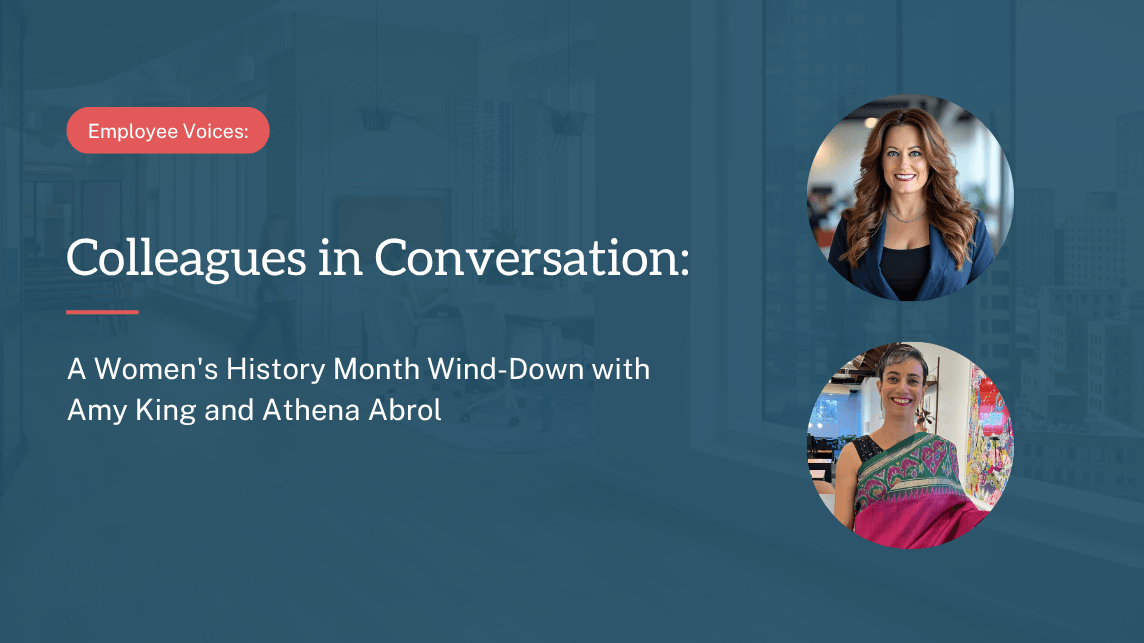 Employee Voices:

Colleagues in Conversation:

A Women's History Month Wind-Down with Amy King and Athena Abrol